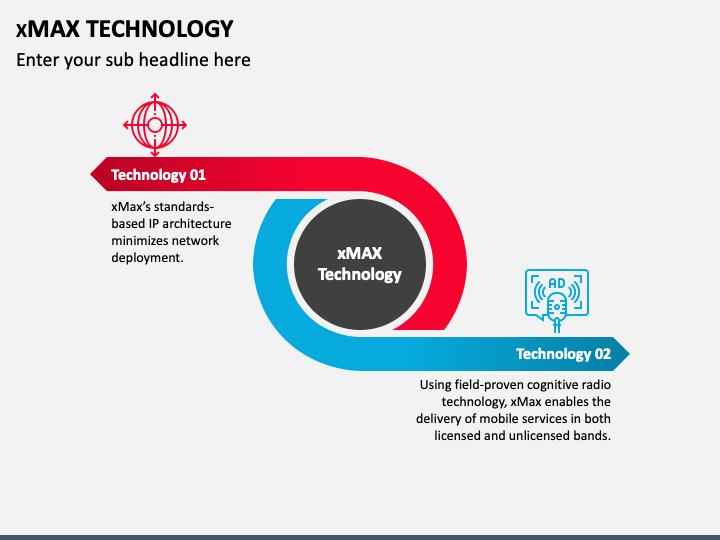 xMAX TECHNOLOGY

Enter your sub headline here

Technology 01

xMax's standards-based IP architecture minimizes network deployment.

xMAX Technology

AD

Technology 02

Using field-proven cognitive radio technology, xMax enables the delivery of mobile services in both licensed and unlicensed bands.